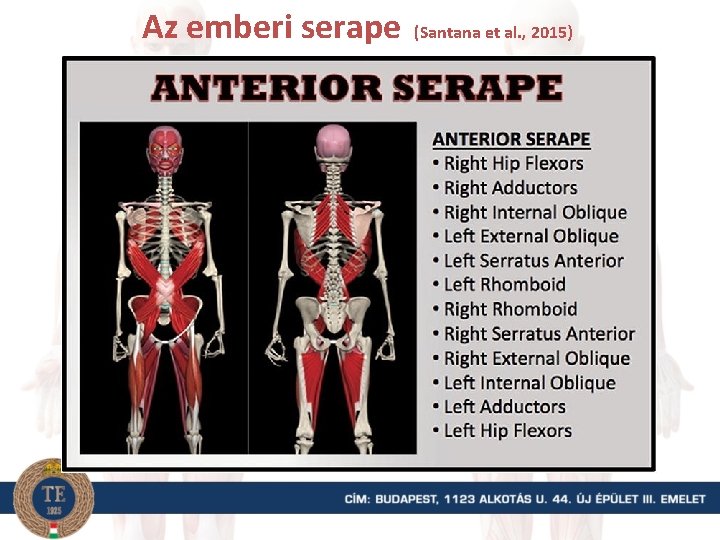 Az emberi serape (Santana et al., 2015)

ANTERIOR SERAPE

ANTERIOR SERAPE
• Right Hip Flexors
• Right Adductors
• Right Internal Oblique
• Left External Oblique
• Left Serratus Anterior
• Left Rhomboid
• Right Rhomboid
• Right Serratus Anterior
• Right External Oblique
• Left Internal Oblique
• Left Adductors
• Left Hip Flexors

TE
1925

CÍM: BUDAPEST, 1123 ALKOTÁS U. 44. ÚJ ÉPÜLET III. EMELET